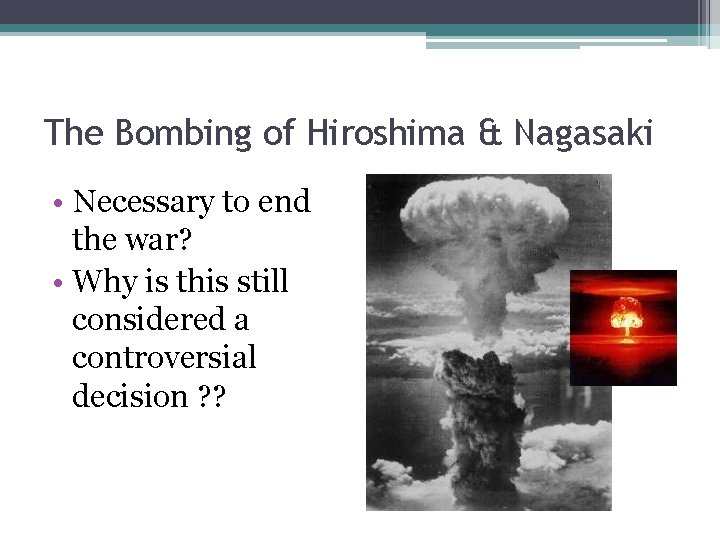 The Bombing of Hiroshima & Nagasaki

• Necessary to end the war?
• Why is this still considered a controversial decision ??